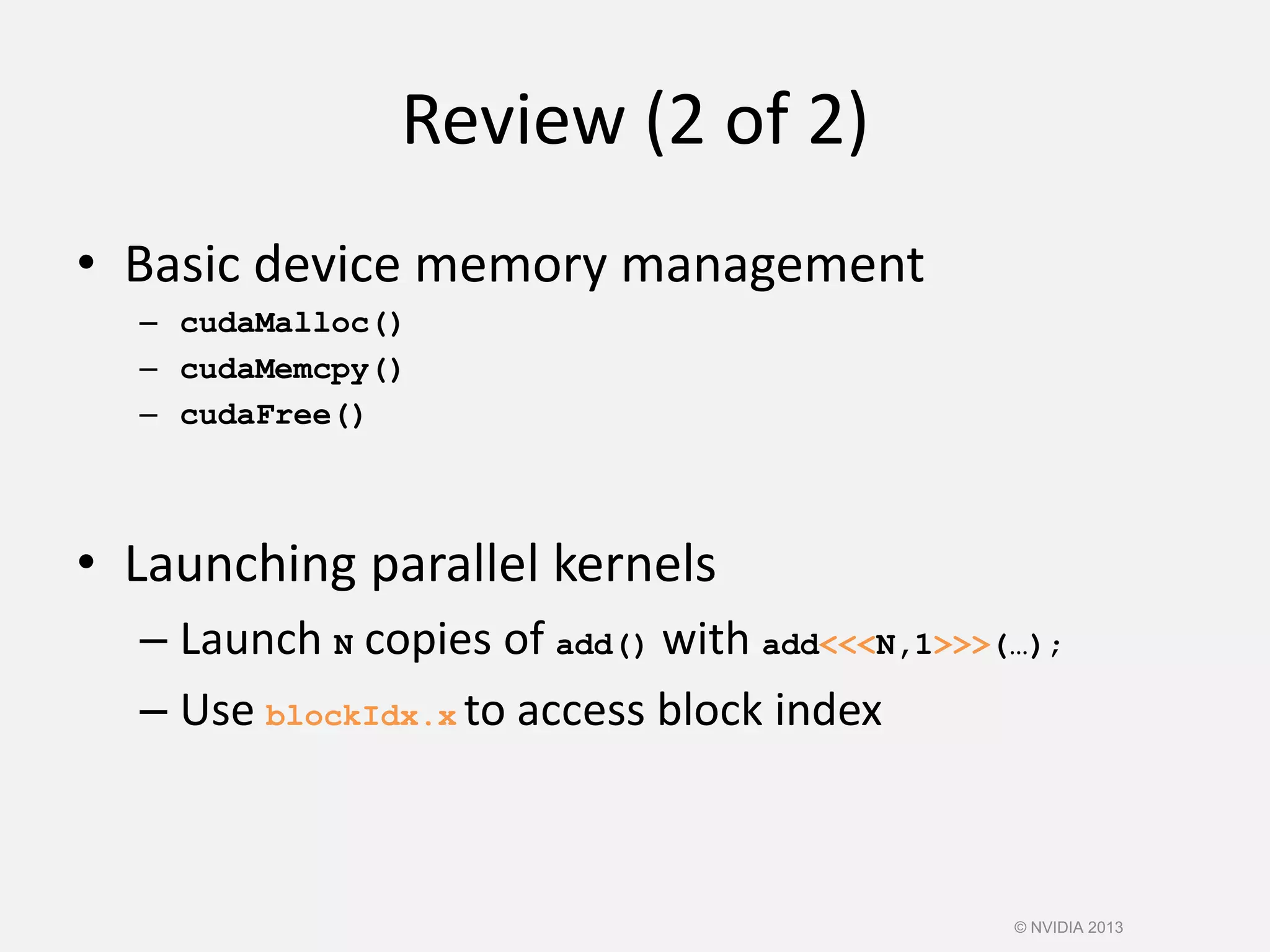 Review (2 of 2)

• Basic device memory management
– cudaMalloc()
– cudaMemcpy()
– cudaFree()

• Launching parallel kernels
– Launch N copies of add() with add<<<N,1>>>(…);
– Use blockIdx.x to access block index

© NVIDIA 2013